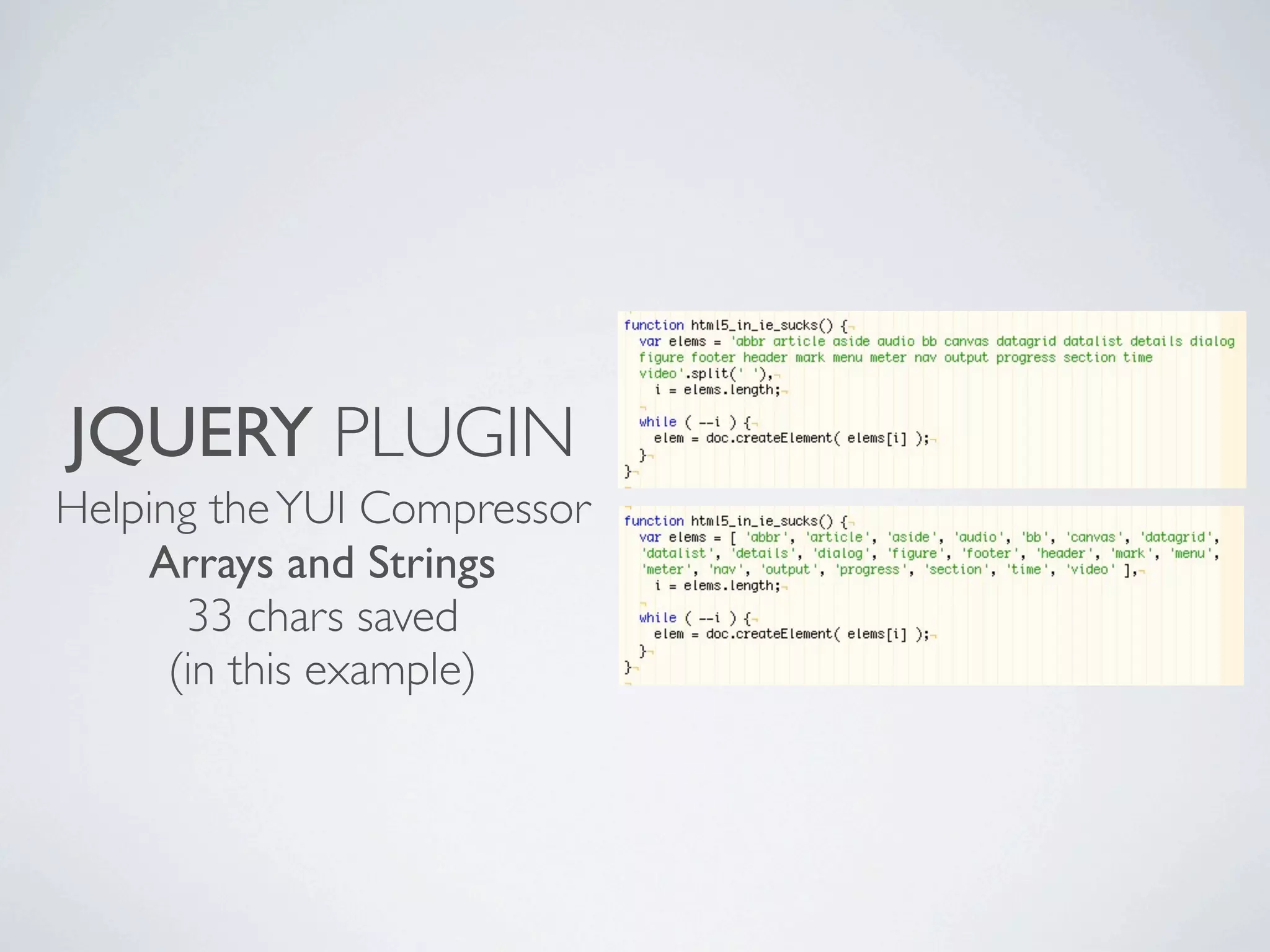 JQUERY PLUGIN

Helping the YUI Compressor
Arrays and Strings
33 chars saved
(in this example)

function html5_in_ie_sucks() {
  var elems = 'abbr article aside audio bb canvas datagrid datalist details dialog figure footer header mark menu meter nav output progress section time video'.split(' '),
    i = elems.length;

  while ( --i ) {
    elem = doc.createElement( elems[i] );
  }
}

function html5_in_ie_sucks() {
  var elems = [ 'abbr', 'article', 'aside', 'audio', 'bb', 'canvas', 'datagrid', 'datalist', 'details', 'dialog', 'figure', 'footer', 'header', 'mark', 'menu', 'meter', 'nav', 'output', 'progress', 'section', 'time', 'video' ],
    i = elems.length;

  while ( --i ) {
    elem = doc.createElement( elems[i] );
  }
}